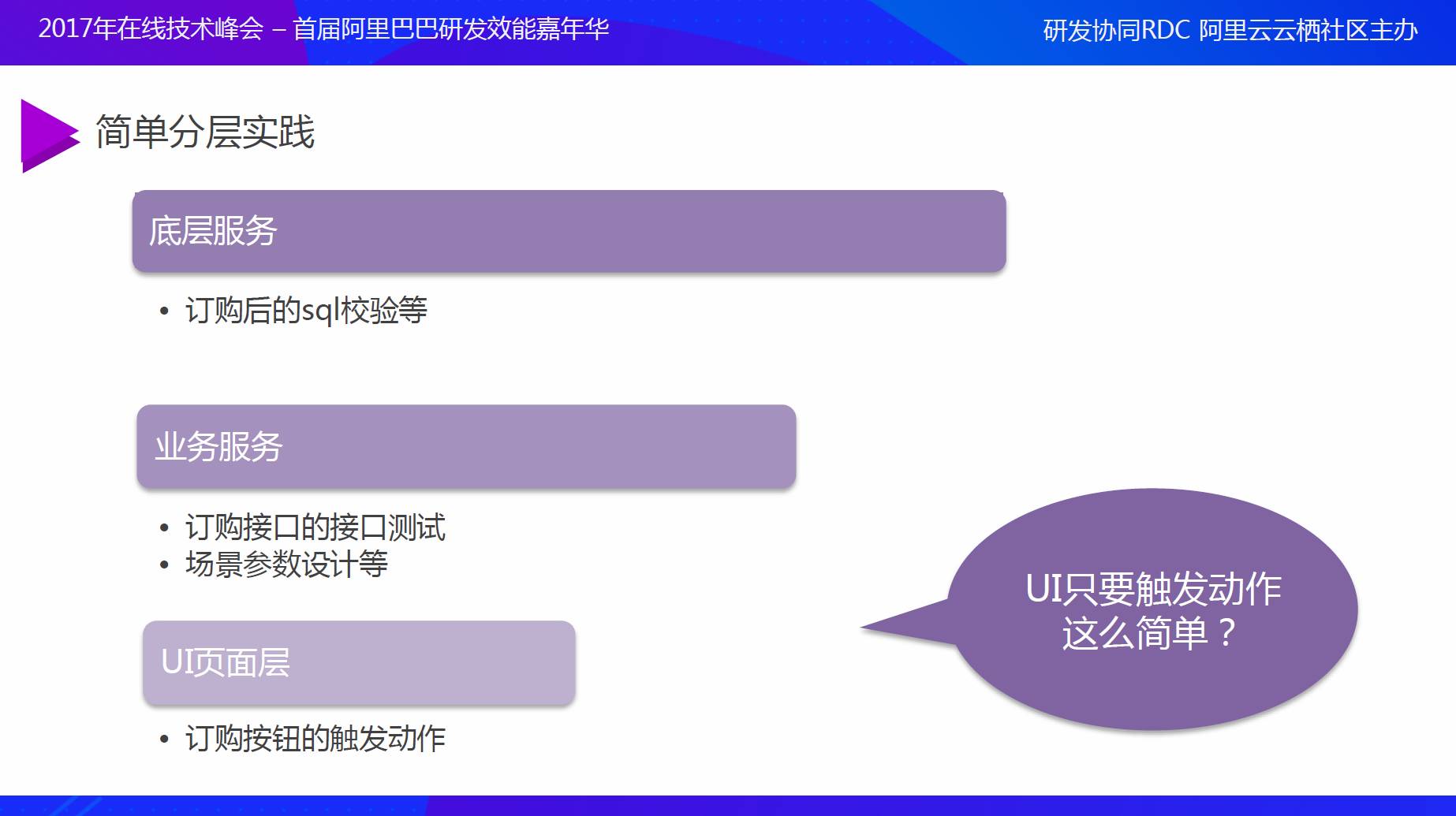 2017年在线技术峰会 – 首届阿里巴巴研发效能嘉年华

研发协同RDC 阿里云云栖社区主办

简单分层实践

底层服务

• 订购后的sql校验等

业务服务

• 订购接口的接口测试
• 场景参数设计等

UI页面层

• 订购按钮的触发动作

UI只要触发动作这么简单？